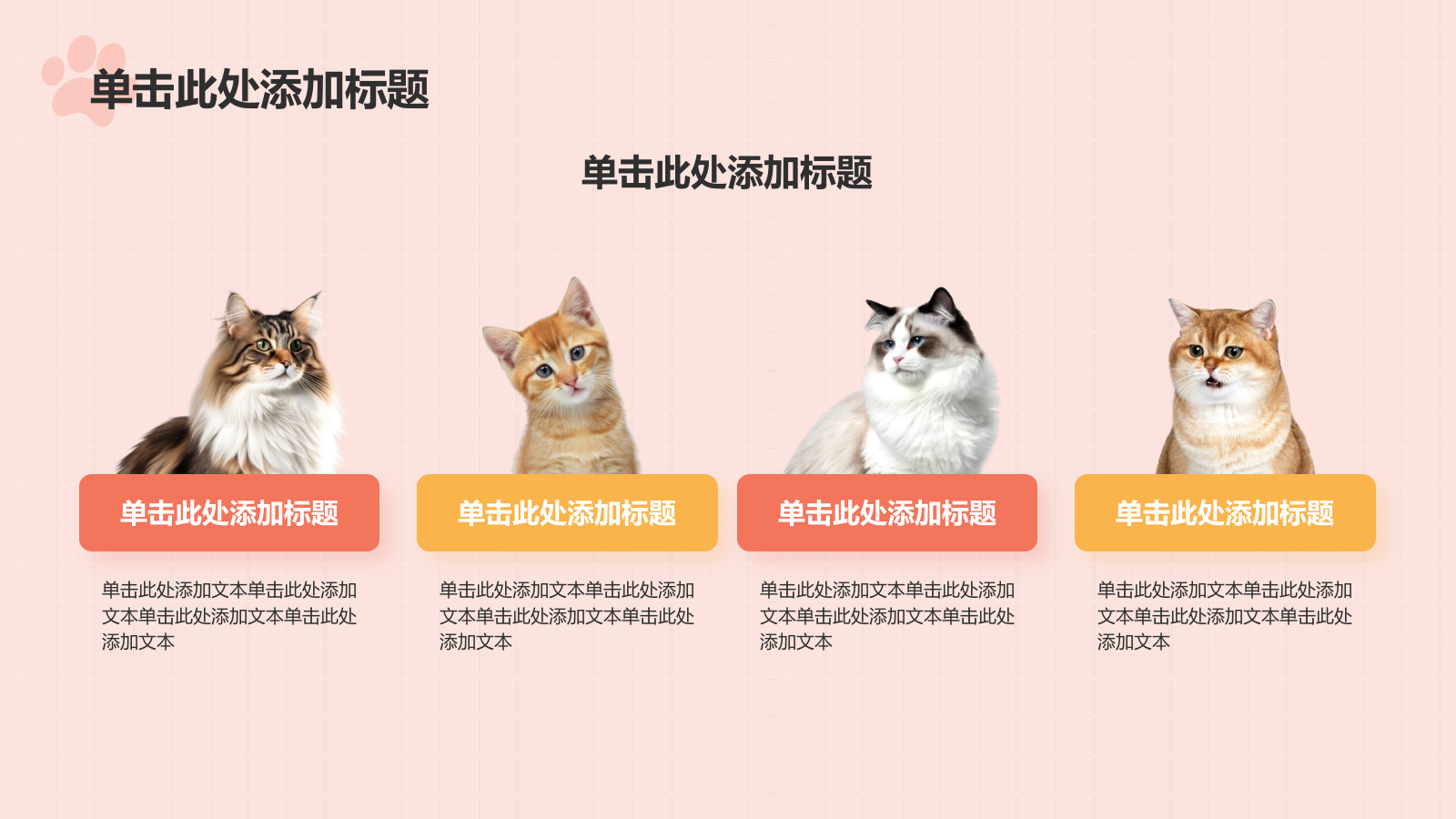 单击此处添加标题

单击此处添加标题

单击此处添加标题

单击此处添加文本单击此处添加文本单击此处添加文本单击此处添加文本

单击此处添加标题

单击此处添加文本单击此处添加文本单击此处添加文本单击此处添加文本

单击此处添加标题

单击此处添加文本单击此处添加文本单击此处添加文本单击此处添加文本

单击此处添加标题

单击此处添加文本单击此处添加文本单击此处添加文本单击此处添加文本